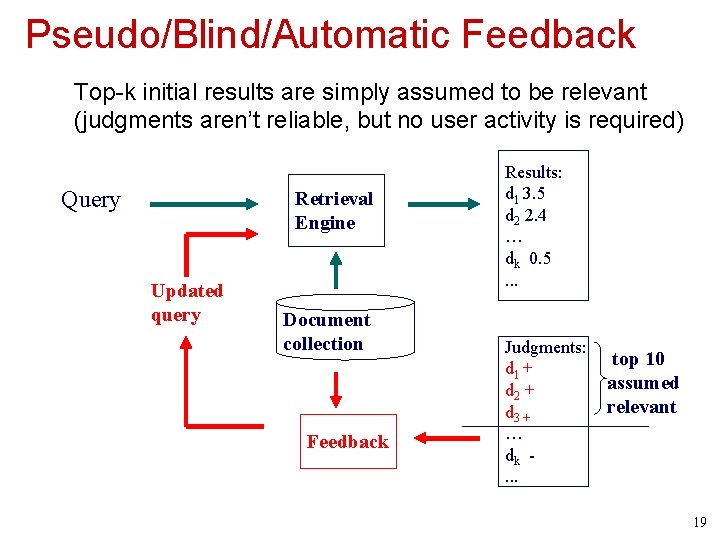 Pseudo/Blind/Automatic Feedback

Top-k initial results are simply assumed to be relevant (judgments aren't reliable, but no user activity is required)

Query

Retrieval Engine

Results:
$d_1$ 3.5
$d_2$ 2.4
…
$d_k$ 0.5
...

Updated query

Document collection

Judgments:
$d_1$ +
$d_2$ +
$d_3$ +
…
$d_k$ -
...

top 10 assumed relevant

Feedback

19